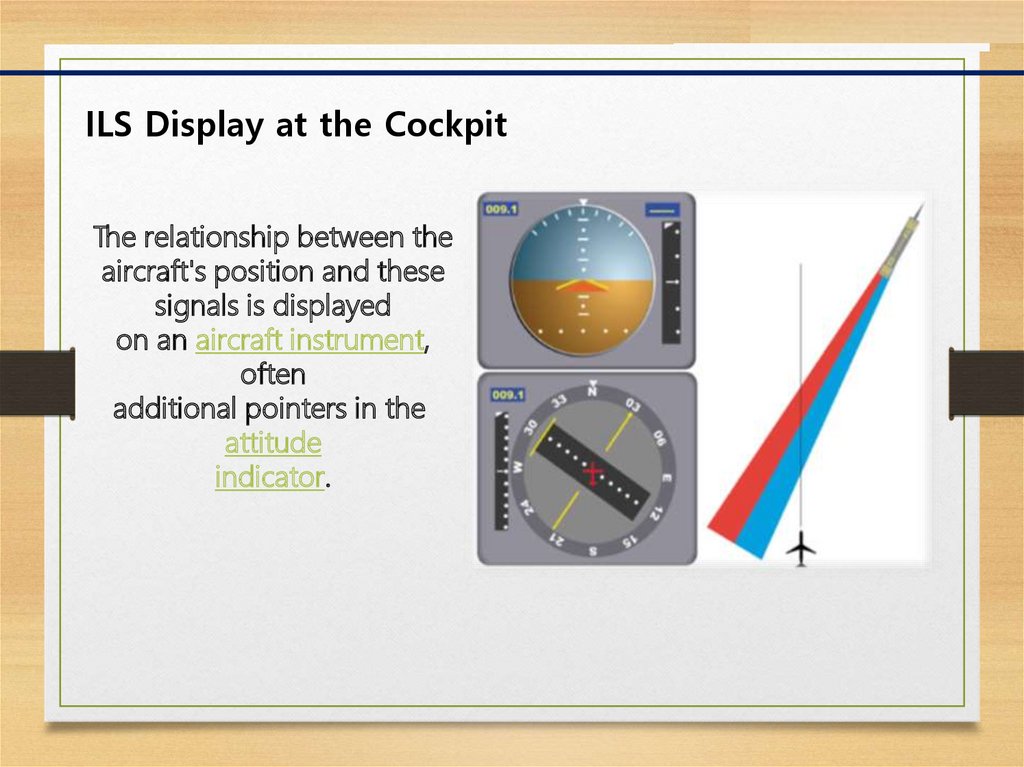 ILS Display at the Cockpit

The relationship between the aircraft's position and these signals is displayed on an aircraft instrument, often additional pointers in the attitude indicator.

009.1

009.1

N
03
06
E
12
15
S
21
24
W
30
33